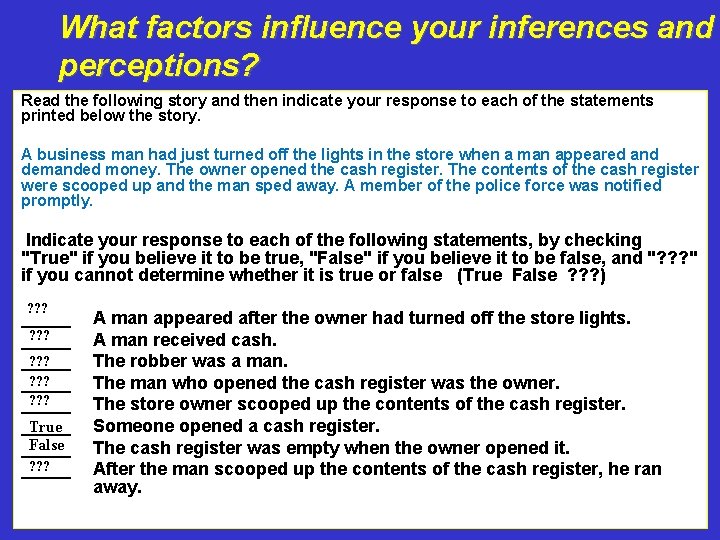 What factors influence your inferences and perceptions?

Read the following story and then indicate your response to each of the statements printed below the story.

A business man had just turned off the lights in the store when a man appeared and demanded money. The owner opened the cash register. The contents of the cash register were scooped up and the man sped away. A member of the police force was notified promptly.

Indicate your response to each of the following statements, by checking "True" if you believe it to be true, "False" if you believe it to be false, and "???" if you cannot determine whether it is true or false (True False ???)

??? A man appeared after the owner had turned off the store lights.
??? A man received cash.
??? The robber was a man.
??? The man who opened the cash register was the owner.
??? The store owner scooped up the contents of the cash register.
True Someone opened a cash register.
False The cash register was empty when the owner opened it.
??? After the man scooped up the contents of the cash register, he ran away.